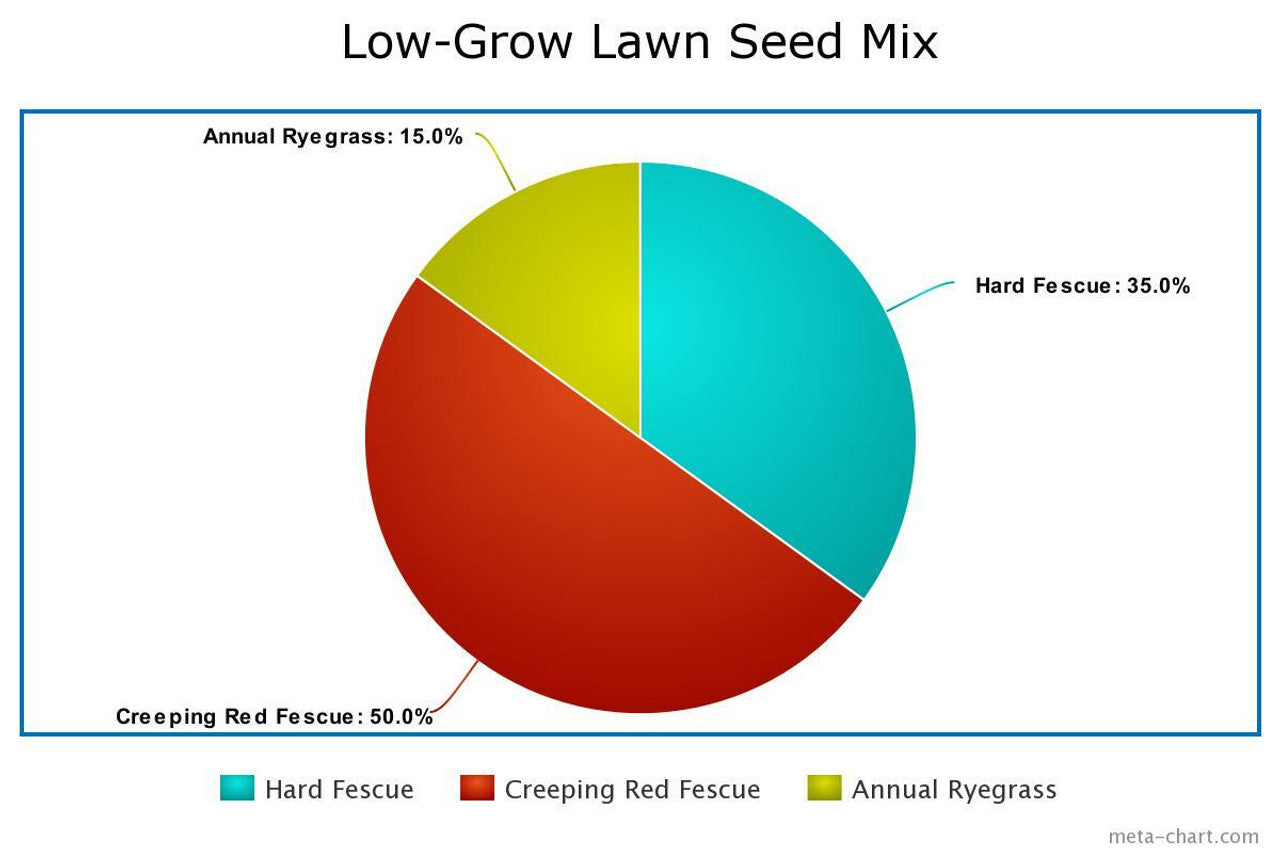 Low-Grow Lawn Seed Mix

Annual Ryegrass: 15.0%

Hard Fescue: 35.0%

Creeping Red Fescue: 50.0%

Hard Fescue
Creeping Red Fescue
Annual Ryegrass

meta-chart.com